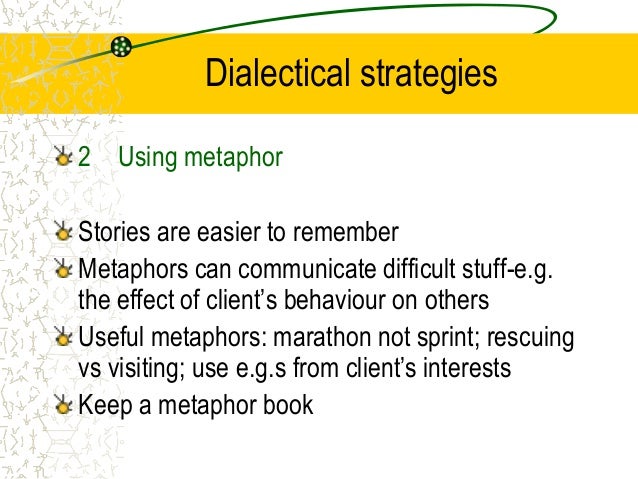 Dialectical strategies

2 Using metaphor

Stories are easier to remember

Metaphors can communicate difficult stuff-e.g. the effect of client's behaviour on others

Useful metaphors: marathon not sprint; rescuing vs visiting; use e.g.s from client's interests

Keep a metaphor book